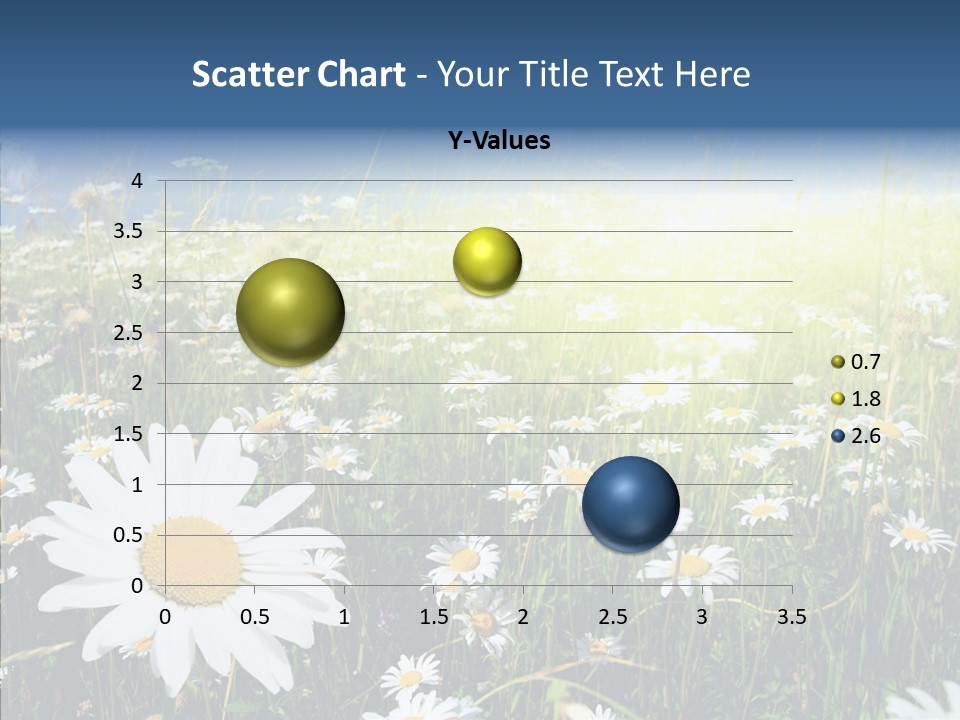 Scatter Chart - Your Title Text Here

Y-Values

4
3.5
3
2.5
2
1.5
1
0.5
0

0 0.5 1 1.5 2 2.5 3 3.5

0.7
1.8
2.6